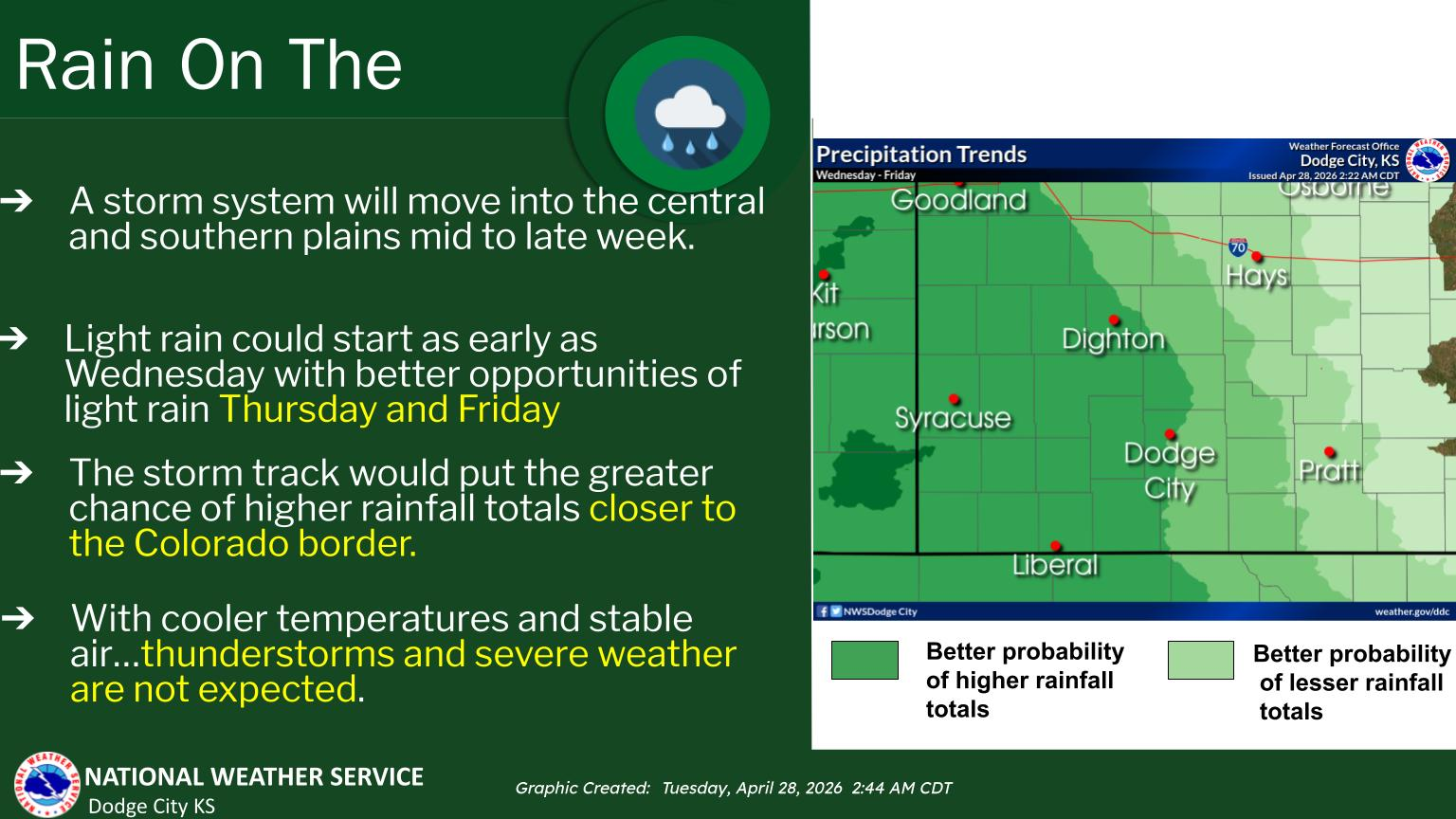 Rain On The

➔ A storm system will move into the central and southern plains mid to late week.

➔ Light rain could start as early as Wednesday with better opportunities of light rain Thursday and Friday

➔ The storm track would put the greater chance of higher rainfall totals closer to the Colorado border.

➔ With cooler temperatures and stable air…thunderstorms and severe weather are not expected.

Precipitation Trends
Wednesday - Friday
Weather Forecast Office
Dodge City, KS
Issued Apr 28, 2026 2:22 AM CDT

Goodland
Osborne
70
Hays
Kit
rson
Dighton
Syracuse
Dodge City
Pratt
Liberal

NWSDodge City
weather.gov/ddc

Better probability of higher rainfall totals
Better probability of lesser rainfall totals

NATIONAL WEATHER SERVICE
Dodge City KS

Graphic Created: Tuesday, April 28, 2026 2:44 AM CDT